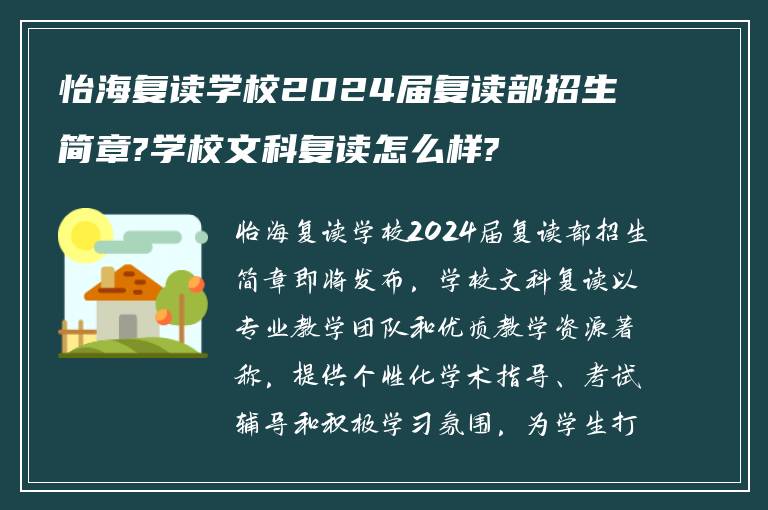 怡海复读学校2024届复读部招生简章?学校文科复读怎么样?

怡海复读学校2024届复读部招生简章即将发布，学校文科复读以专业教学团队和优质教学资源著称，提供个性化学术指导、考试辅导和积极学习氛围，为学生打